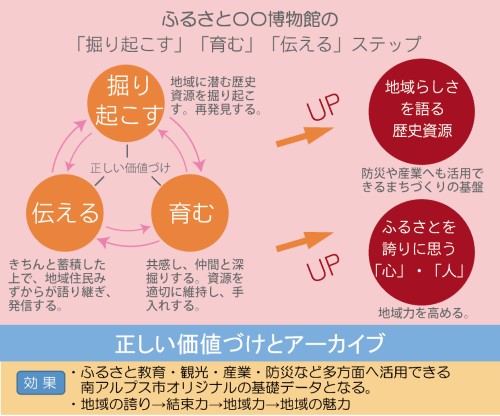 ふるさと〇〇博物館の
「掘り起こす」「育む」「伝える」ステップ

掘り起こす

地域に潜む歴史資源を掘り起こす。再発見する。

正しい価値づけ

伝える

育む

きちんと蓄積した上で、地域住民みずからが語り継ぎ、発信する。

共感し、仲間と深掘りする。資源を適切に維持し、手入れする。

UP

地域らしさを語る歴史資源

防災や産業へも活用できるまちづくりの基盤

UP

ふるさとを誇りに思う「心」・「人」

地域力を高める。

正しい価値づけとアーカイブ

効果

・ふるさと教育・観光・産業・防災など多方面へ活用できる南アルプス市オリジナルの基礎データとなる。
・地域の誇り→結束力→地域力→地域の魅力